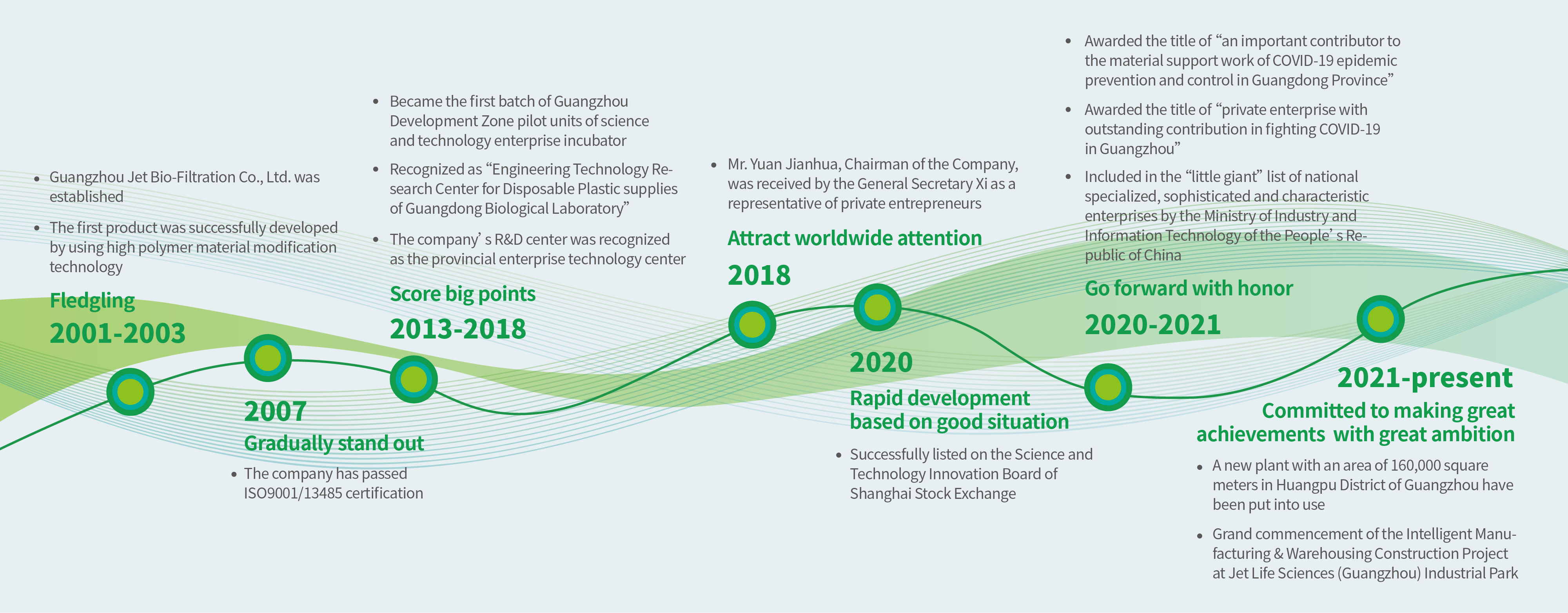 • Guangzhou Jet Bio-Filtration Co., Ltd. was established

• The first product was successfully developed by using high polymer material modification technology

Fledgling

2001-2003

2007

Gradually stand out

• The company has passed ISO9001/13485 certification

• Became the first batch of Guangzhou Development Zone pilot units of science and technology enterprise incubator

• Recognized as “Engineering Technology Research Center for Disposable Plastic supplies of Guangdong Biological Laboratory”

• The company’ s R&D center was recognized as the provincial enterprise technology center

Score big points

2013-2018

• Mr. Yuan Jianhua, Chairman of the Company, was received by the General Secretary Xi as a representative of private entrepreneurs

Attract worldwide attention

2018

2020

Rapid development based on good situation

• Successfully listed on the Science and Technology Innovation Board of Shanghai Stock Exchange

• Awarded the title of “an important contributor to the material support work of COVID-19 epidemic prevention and control in Guangdong Province”

• Awarded the title of “private enterprise with outstanding contribution in fighting COVID-19 in Guangzhou”

• Included in the “little giant” list of national specialized, sophisticated and characteristic enterprises by the Ministry of Industry and Information Technology of the People’ s Republic of China

Go forward with honor

2020-2021

2021-present

Committed to making great achievements with great ambition

• A new plant with an area of 160,000 square meters in Huangpu District of Guangzhou have been put into use

• Grand commencement of the Intelligent Manufacturing & Warehousing Construction Project at Jet Life Sciences (Guangzhou) Industrial Park